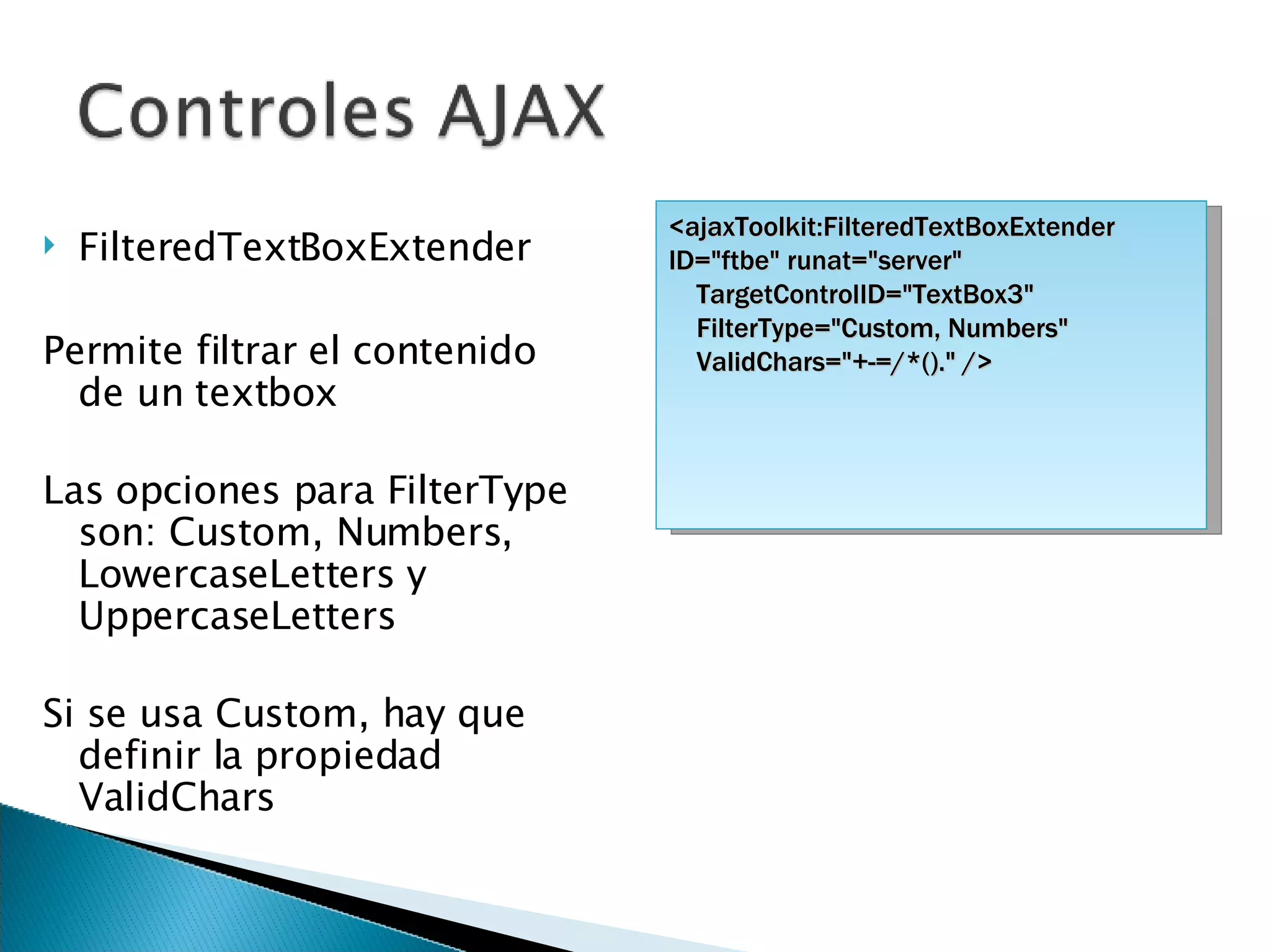 Controles AJAX

FilteredTextBoxExtender

Permite filtrar el contenido de un textbox

Las opciones para FilterType son: Custom, Numbers, LowercaseLetters y UppercaseLetters

Si se usa Custom, hay que definir la propiedad ValidChars

<ajaxToolkit:FilteredTextBoxExtender ID="ftbe" runat="server"
TargetControlID="TextBox3"
FilterType="Custom, Numbers"
ValidChars="+-=/*()." />